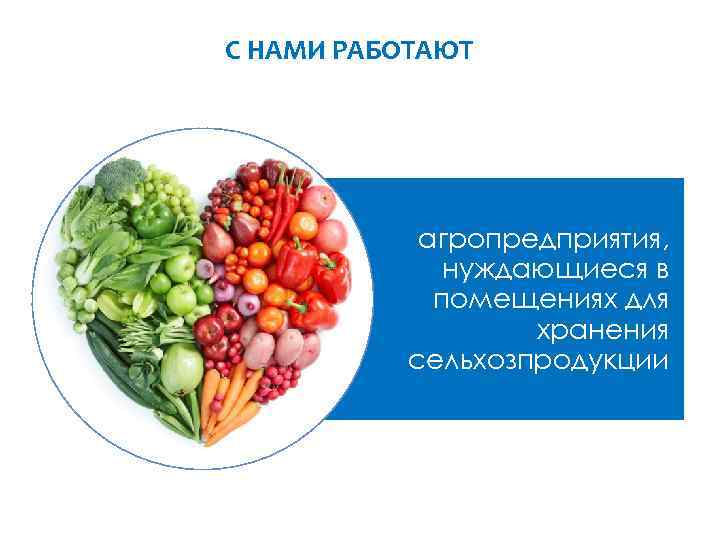 С НАМИ РАБОТАЮТ

агропредприятия, нуждающиеся в помещениях для хранения сельхозпродукции